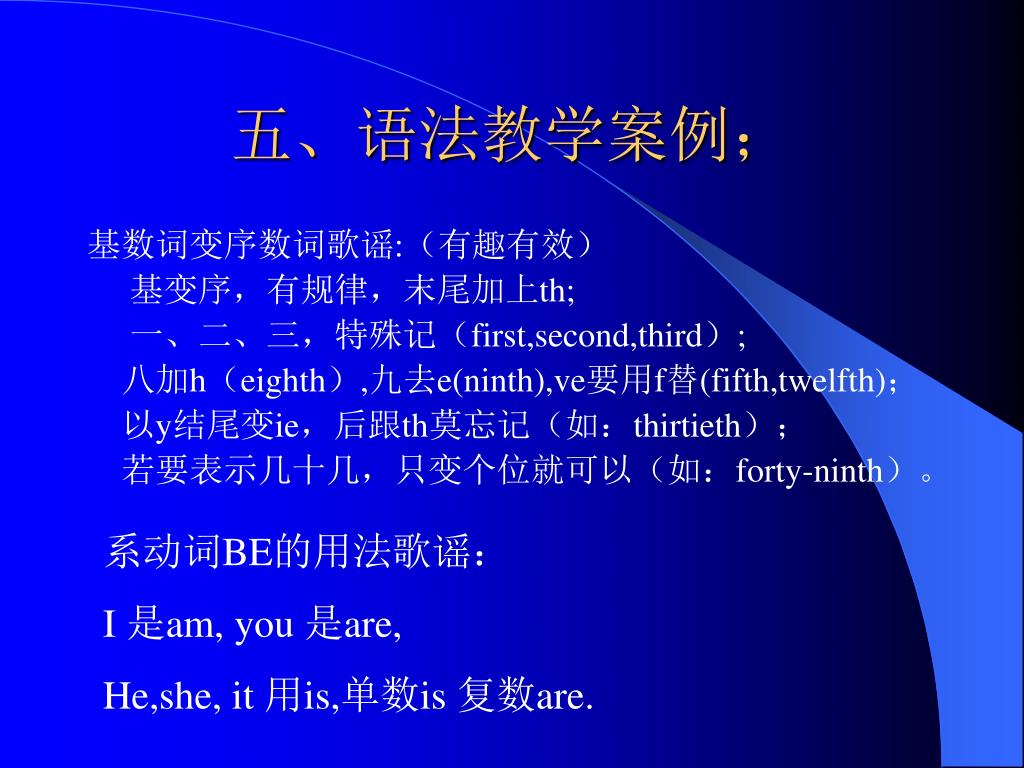 五、语法教学案例；

基数词变序数词歌谣:（有趣有效）
基变序，有规律，末尾加上th;
一、二、三，特殊记（first,second,third）;
八加h（eighth）,九去e(ninth),ve要用f替(fifth,twelfth)；
以y结尾变ie，后跟th莫忘记（如：thirtieth）；
若要表示几十几，只变个位就可以（如：forty-ninth）。

系动词BE的用法歌谣：

I 是am, you 是are,

He,she, it 用is,单数is 复数are.